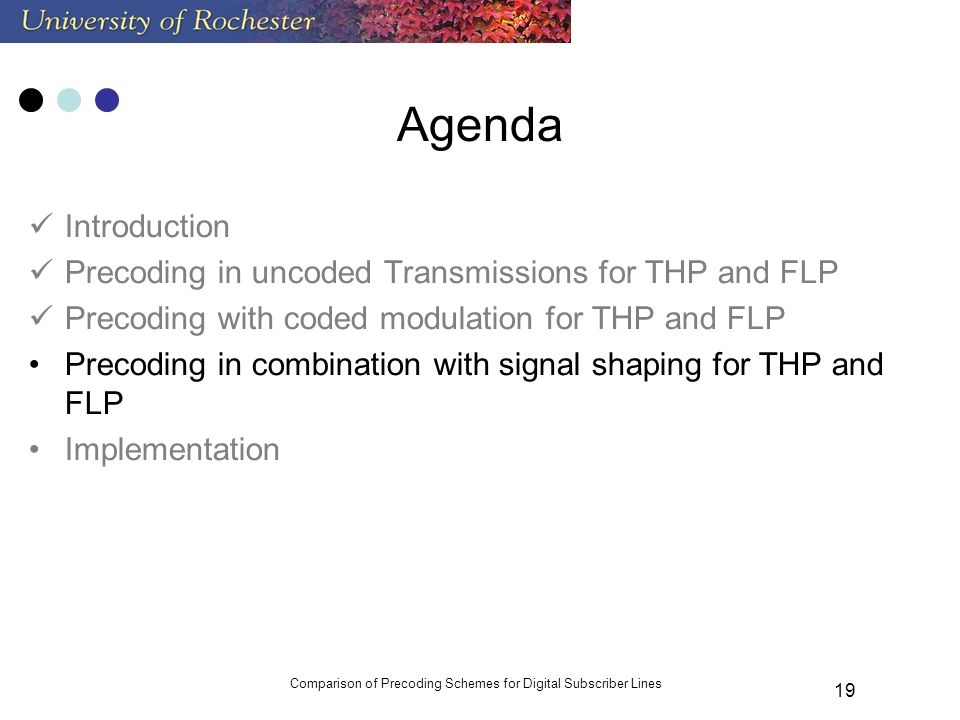 University of Rochester

Agenda

✓ Introduction
✓ Precoding in uncoded Transmissions for THP and FLP
✓ Precoding with coded modulation for THP and FLP
• Precoding in combination with signal shaping for THP and FLP
• Implementation

Comparison of Precoding Schemes for Digital Subscriber Lines

19